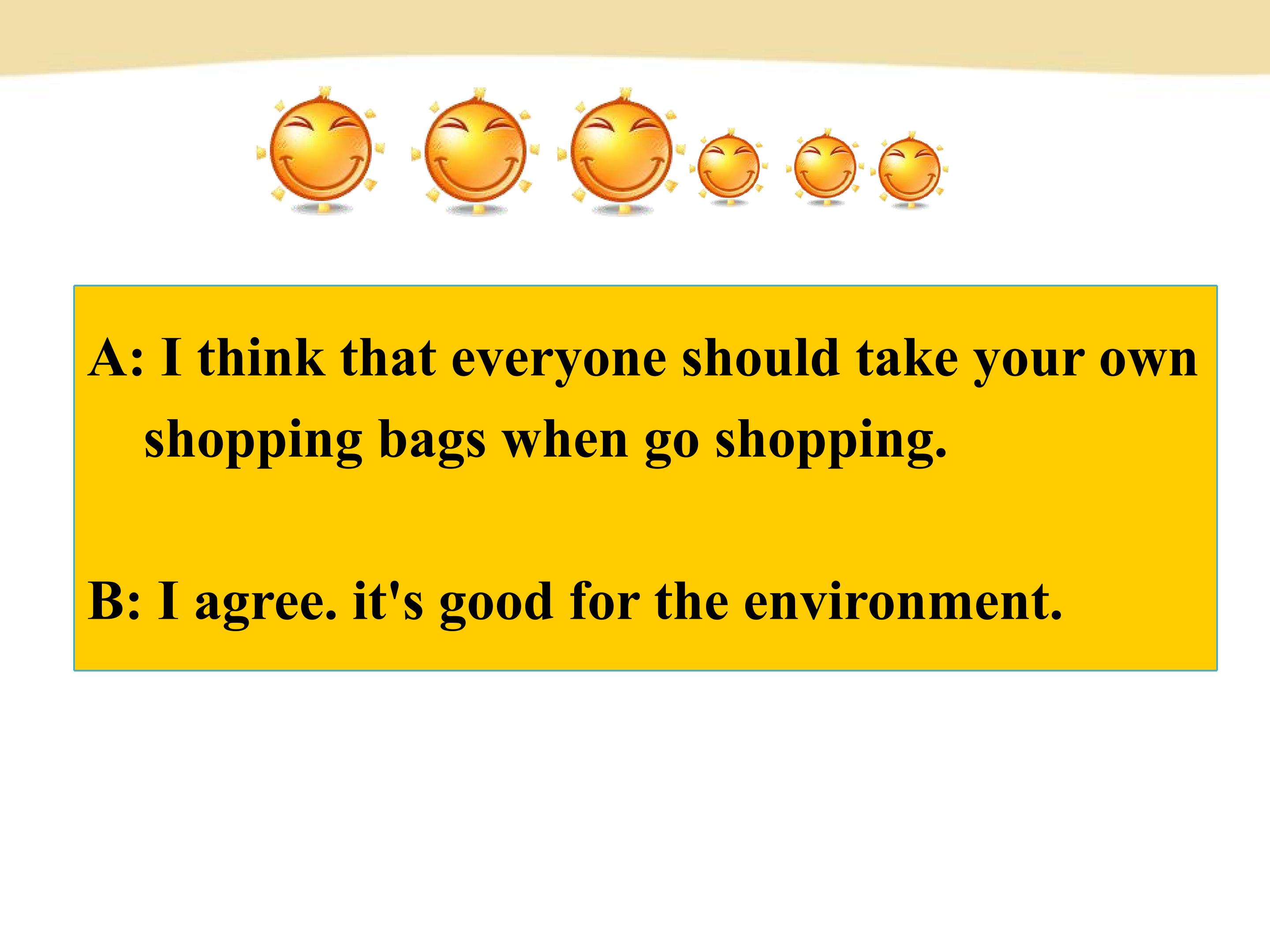 A: I think that everyone should take your own shopping bags when go shopping.

B: I agree. it's good for the environment.